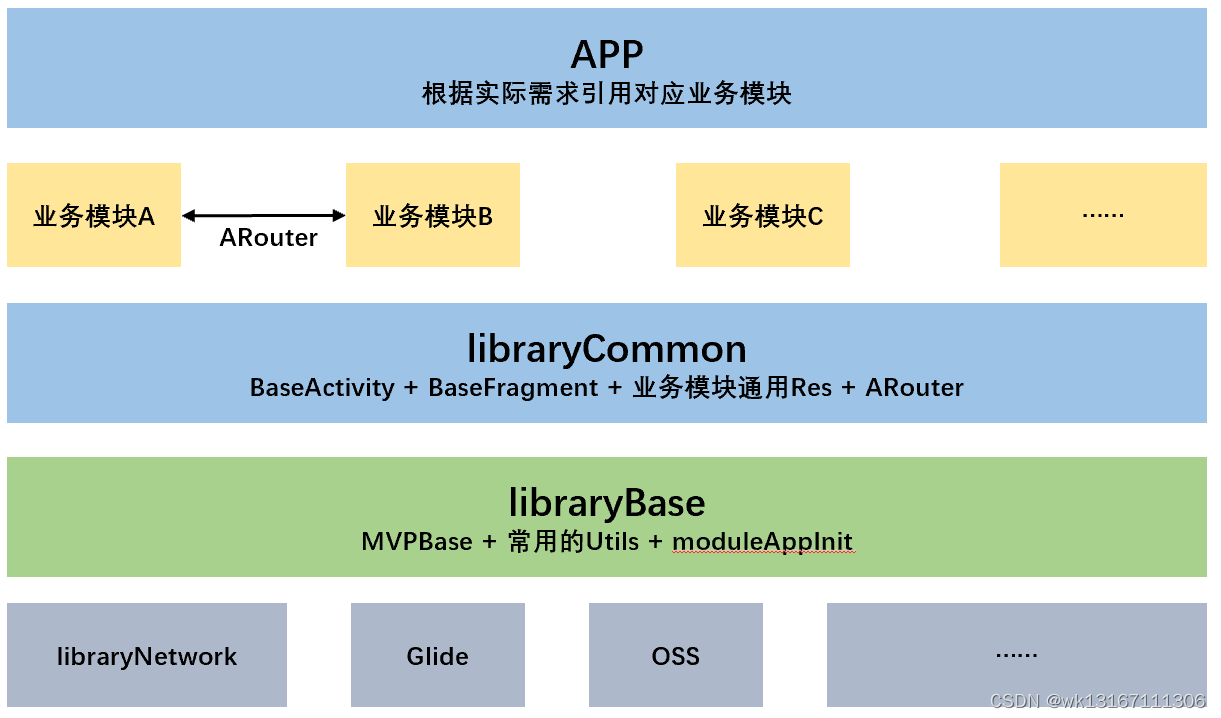 APP
根据实际需求引用对应业务模块

业务模块A

ARouter

业务模块B

业务模块C

......

libraryCommon
BaseActivity + BaseFragment + 业务模块通用Res + ARouter

libraryBase
MVPBase + 常用的Utils + moduleAppInit

libraryNetwork

Glide

OSS

......

CSDN @wk13167111306